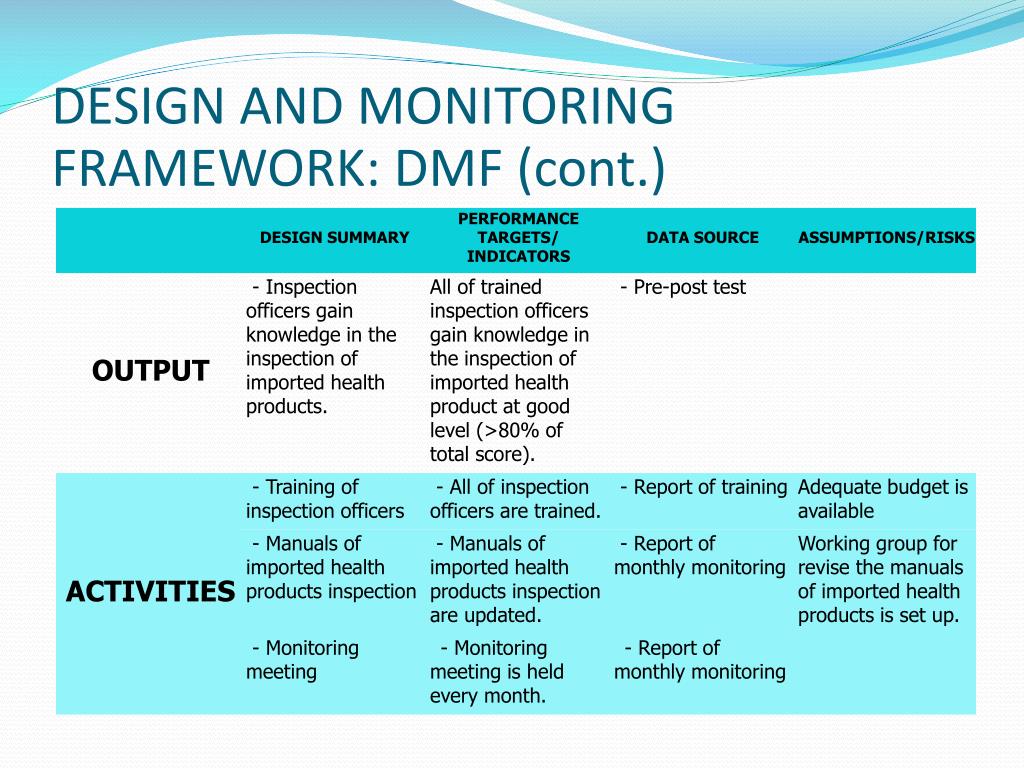 DESIGN AND MONITORING FRAMEWORK: DMF (cont.)

| | DESIGN SUMMARY | PERFORMANCE TARGETS/ INDICATORS | DATA SOURCE | ASSUMPTIONS/RISKS |
|---|---|---|---|---|
| OUTPUT | - Inspection officers gain knowledge in the inspection of imported health products. | All of trained inspection officers gain knowledge in the inspection of imported health product at good level (>80% of total score). | - Pre-post test | |
| ACTIVITIES | - Training of inspection officers | - All of inspection officers are trained. | - Report of training | Adequate budget is available |
| | - Manuals of imported health products inspection | - Manuals of imported health products inspection are updated. | - Report of monthly monitoring | Working group for revise the manuals of imported health products is set up. |
| | - Monitoring meeting | - Monitoring meeting is held every month. | - Report of monthly monitoring | |